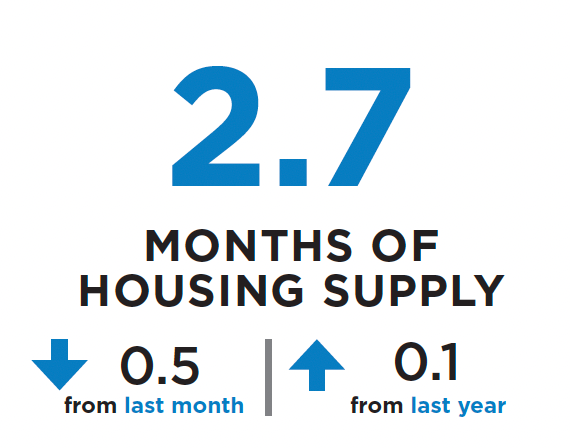 2.7

MONTHS OF HOUSING SUPPLY

0.5
from last month

0.1
from last year